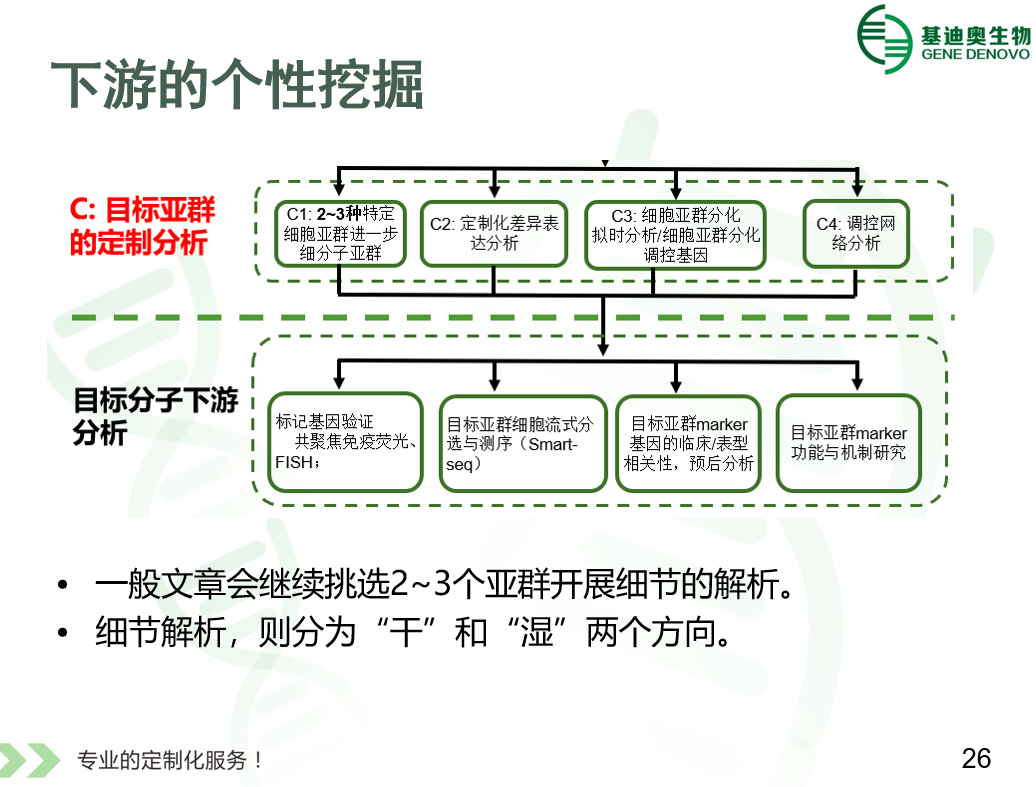 基迪奥生物
GENE DENOVO

下游的个性挖掘

C: 目标亚群的定制分析

C1: 2~3种特定细胞亚群进一步细分子亚群

C2: 定制化差异表达分析

C3: 细胞亚群分化拟时分析/细胞亚群分化调控基因

C4: 调控网络分析

目标分子下游分析

标记基因验证
共聚焦免疫荧光、FISH；

目标亚群细胞流式分选与测序（Smart-seq）

目标亚群marker基因的临床/表型相关性，预后分析

目标亚群marker功能与机制研究

• 一般文章会继续挑选2~3个亚群开展细节的解析。
• 细节解析，则分为“干”和“湿”两个方向。

专业的定制化服务！

26